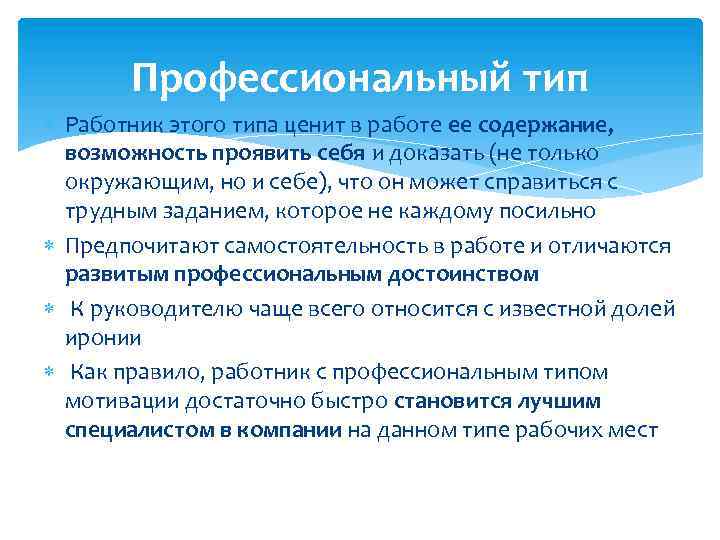 Профессиональный тип

Работник этого типа ценит в работе ее содержание, возможность проявить себя и доказать (не только окружающим, но и себе), что он может справиться с трудным заданием, которое не каждому посильно

Предпочитают самостоятельность в работе и отличаются развитым профессиональным достоинством

К руководителю чаще всего относится с известной долей иронии

Как правило, работник с профессиональным типом мотивации достаточно быстро становится лучшим специалистом в компании на данном типе рабочих мест